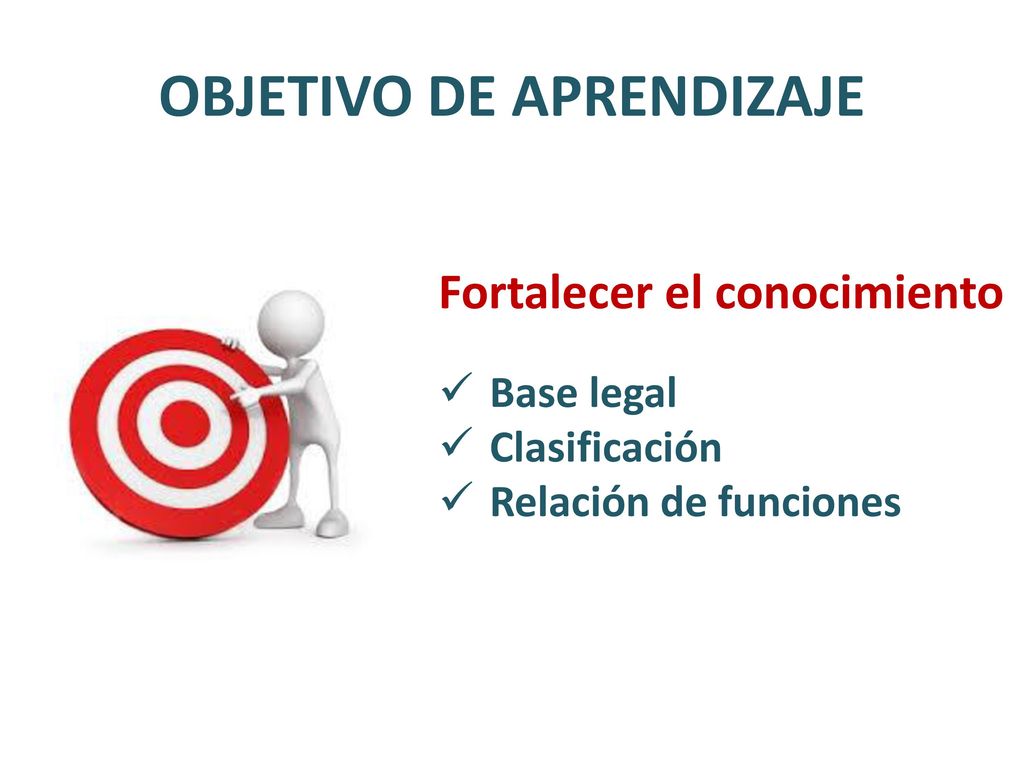 OBJETIVO DE APRENDIZAJE

Fortalecer el conocimiento

✓ Base legal
✓ Clasificación
✓ Relación de funciones